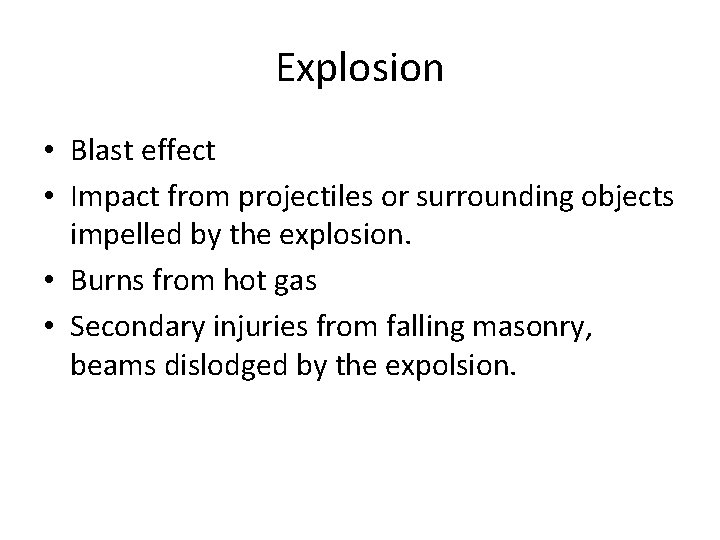 Explosion

• Blast effect
• Impact from projectiles or surrounding objects impelled by the explosion.
• Burns from hot gas
• Secondary injuries from falling masonry, beams dislodged by the expolsion.